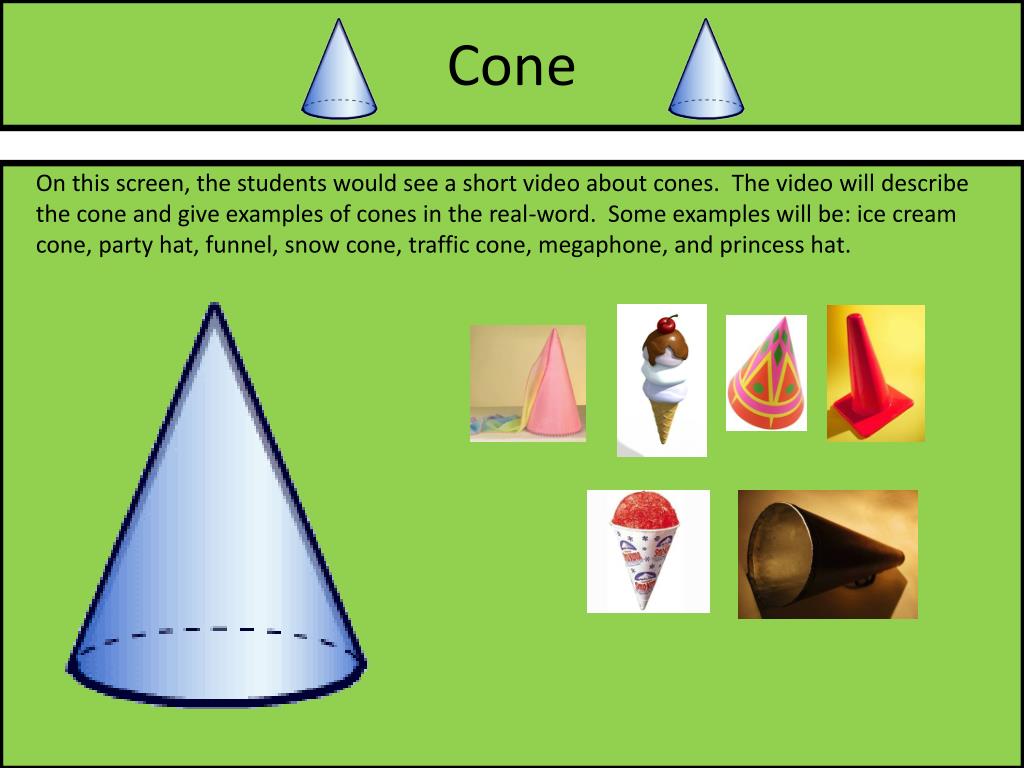 Cone

On this screen, the students would see a short video about cones. The video will describe the cone and give examples of cones in the real-word. Some examples will be: ice cream cone, party hat, funnel, snow cone, traffic cone, megaphone, and princess hat.